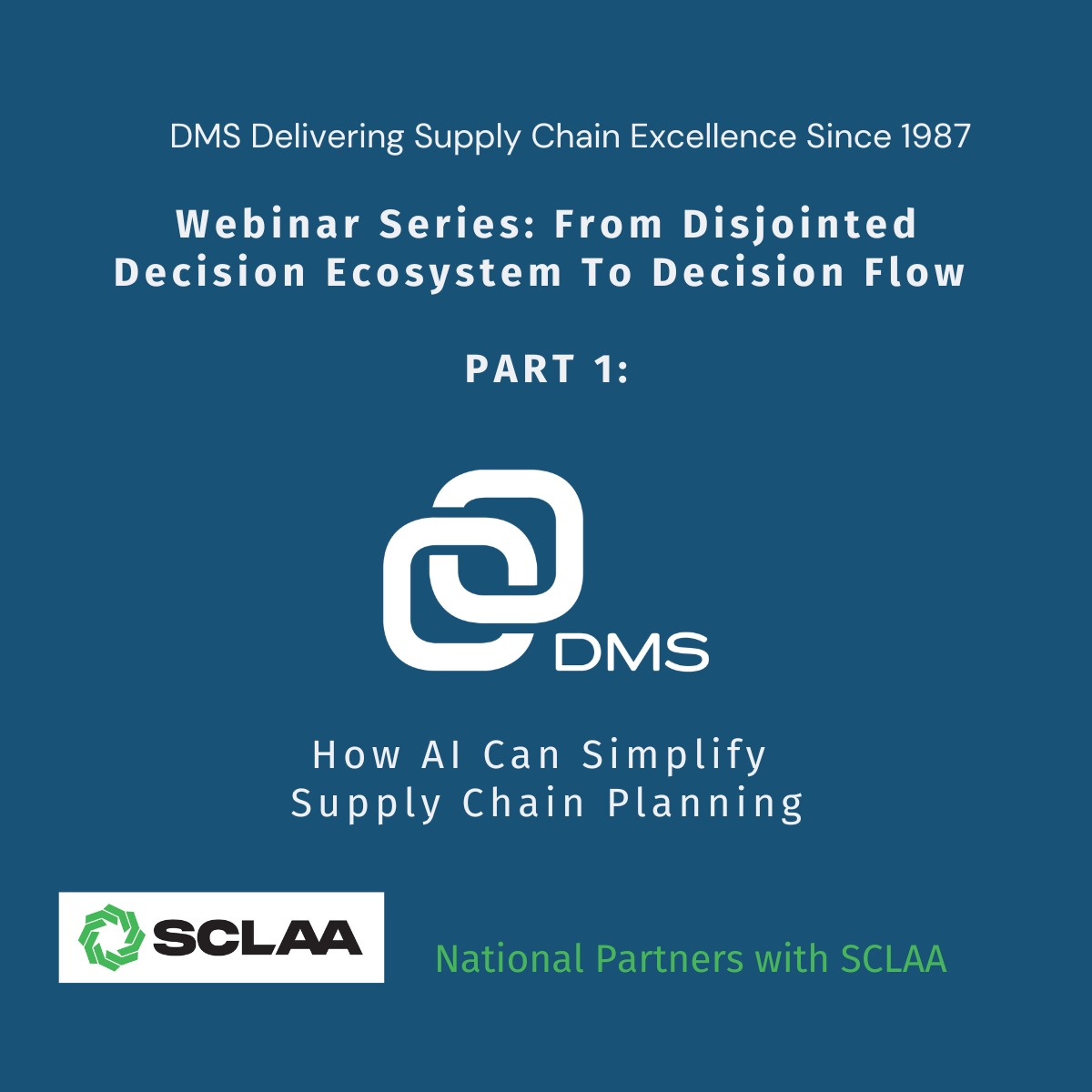 DMS Delivering Supply Chain Excellence Since 1987

Webinar Series: From Disjointed Decision Ecosystem To Decision Flow

PART 1:

DMS

How AI Can Simplify Supply Chain Planning

SCLAA

National Partners with SCLAA